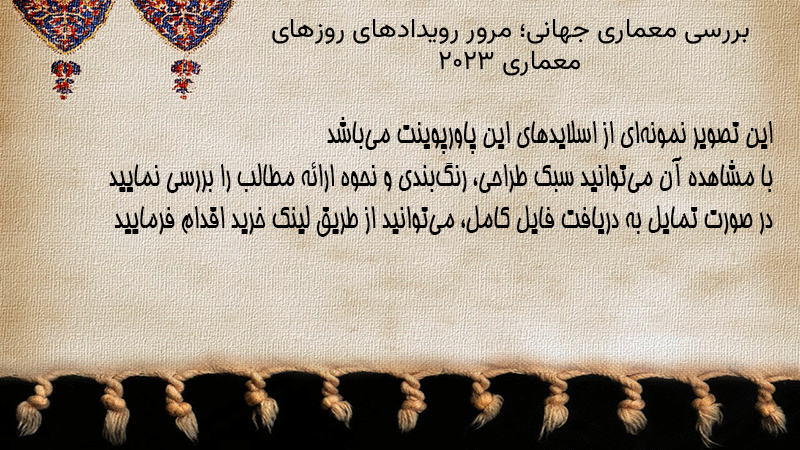 بررسی معماری جهانی؛ مرور رویدادهای روزهای معماری ۲۰۲۳

این تصویر نمونه‌ای از اسلایدهای این پاورپوینت می‌باشد
با مشاهده آن می‌توانید سبک طراحی، رنگ‌بندی و نحوه ارائه مطالب را بررسی نمایید
در صورت تمایل به دریافت فایل کامل، می‌توانید از طریق لینک خرید اقدام فرمایید